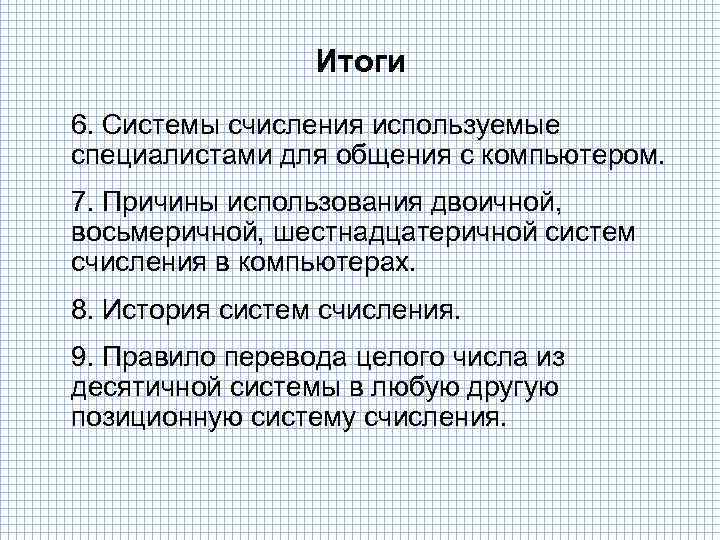 Итоги

6. Системы счисления используемые специалистами для общения с компьютером.

7. Причины использования двоичной, восьмеричной, шестнадцатеричной систем счисления в компьютерах.

8. История систем счисления.

9. Правило перевода целого числа из десятичной системы в любую другую позиционную систему счисления.